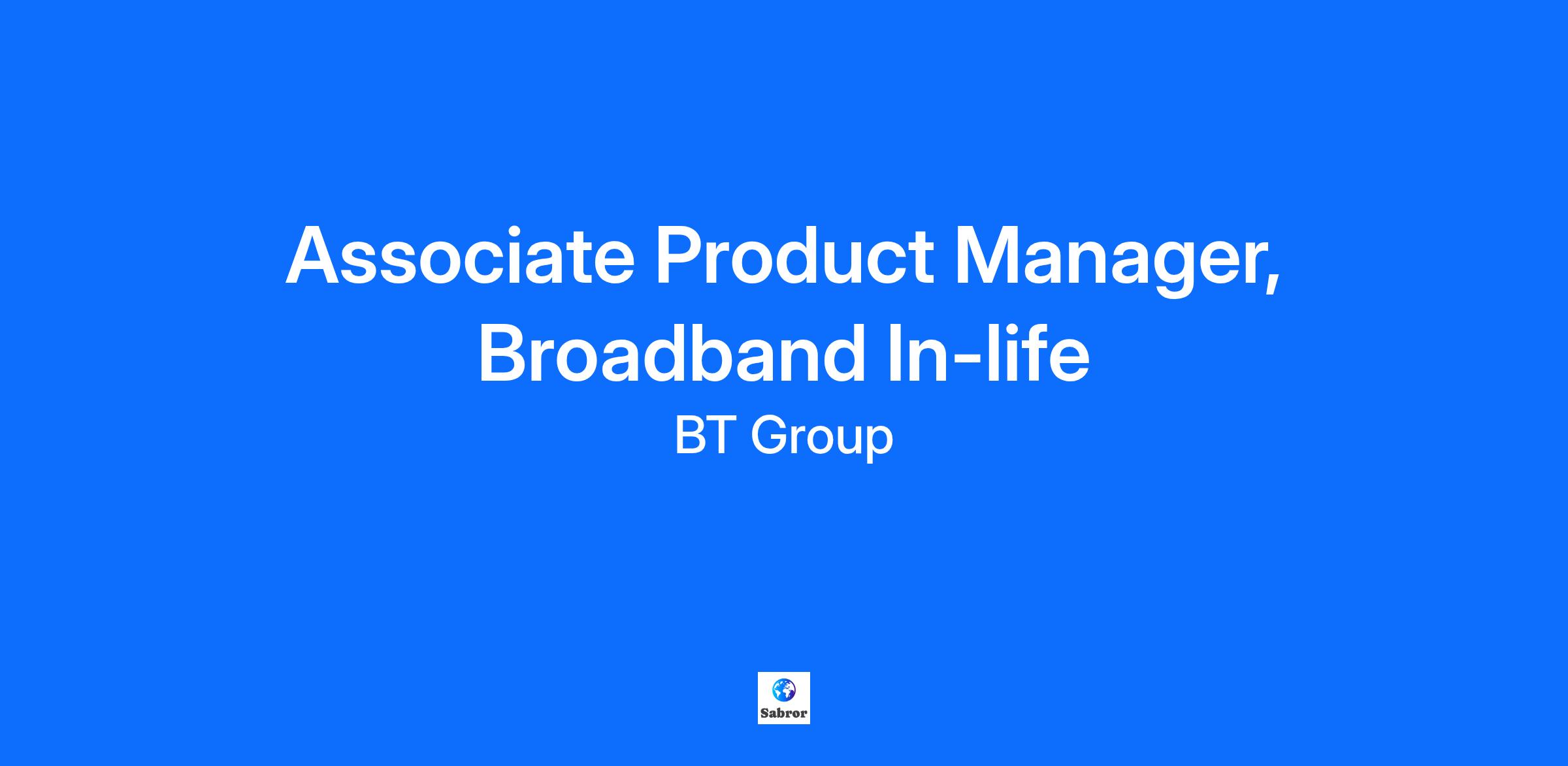 Associate Product Manager, Broadband In-life

BT Group

Sabror